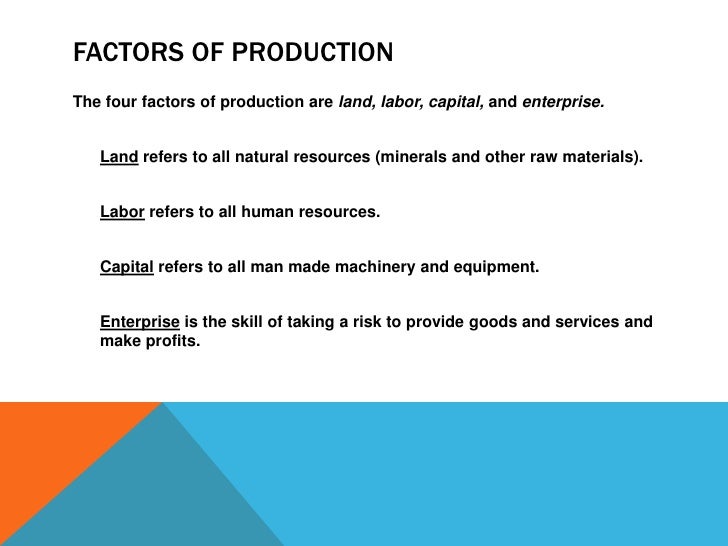 FACTORS OF PRODUCTION

The four factors of production are land, labor, capital, and enterprise.

Land refers to all natural resources (minerals and other raw materials).

Labor refers to all human resources.

Capital refers to all man made machinery and equipment.

Enterprise is the skill of taking a risk to provide goods and services and make profits.